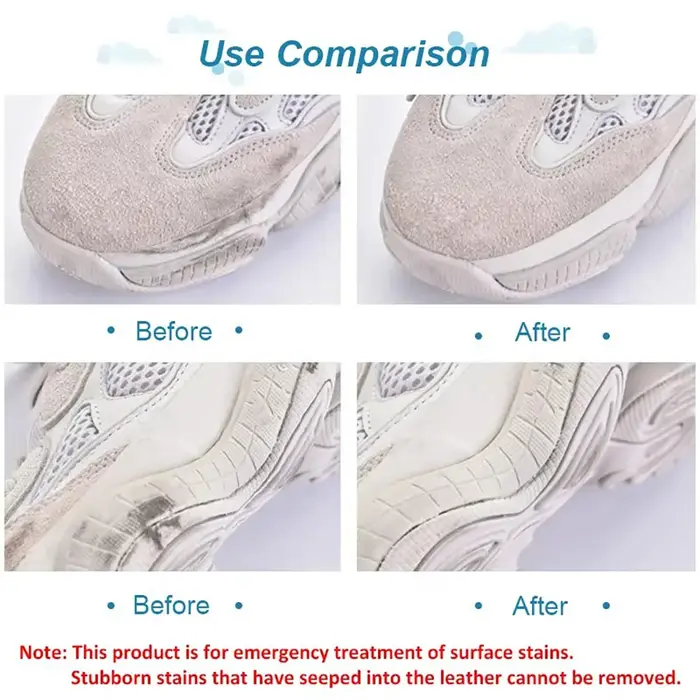 Use Comparison

• Before •

• After •

• Before •

• After •

Note: This product is for emergency treatment of surface stains.
Stubborn stains that have seeped into the leather cannot be removed.